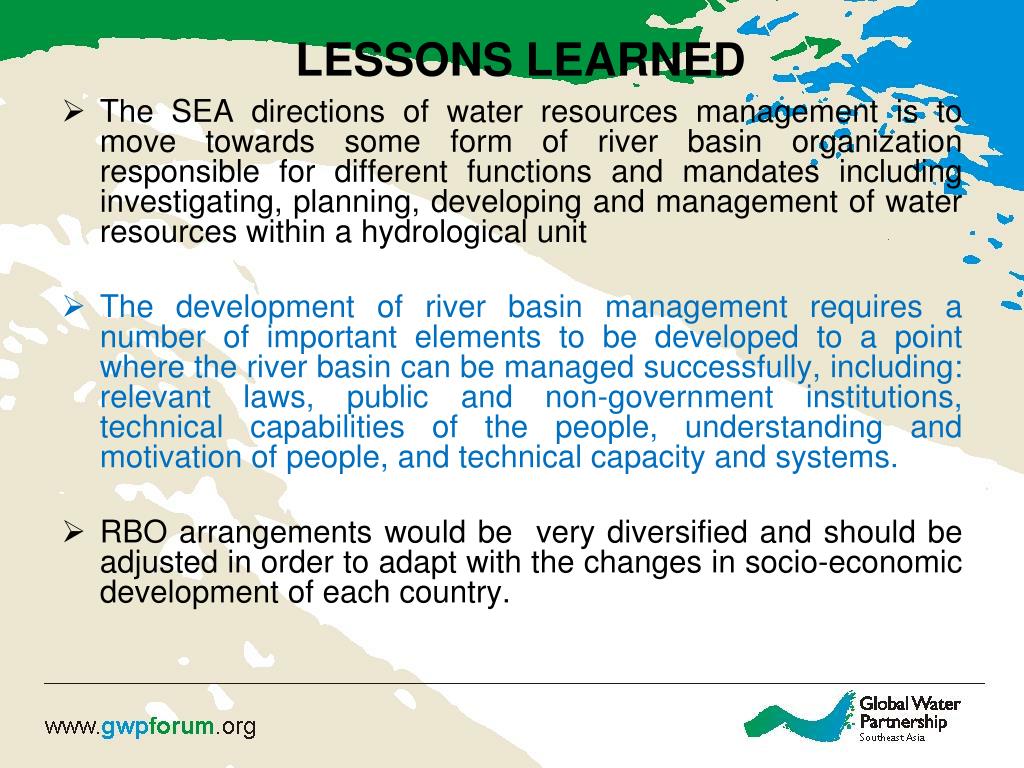 LESSONS LEARNED

➢ The SEA directions of water resources management is to move towards some form of river basin organization responsible for different functions and mandates including investigating, planning, developing and management of water resources within a hydrological unit

➢ The development of river basin management requires a number of important elements to be developed to a point where the river basin can be managed successfully, including: relevant laws, public and non-government institutions, technical capabilities of the people, understanding and motivation of people, and technical capacity and systems.

➢ RBO arrangements would be very diversified and should be adjusted in order to adapt with the changes in socio-economic development of each country.

www.gwpforum.org

Global Water Partnership
Southeast Asia